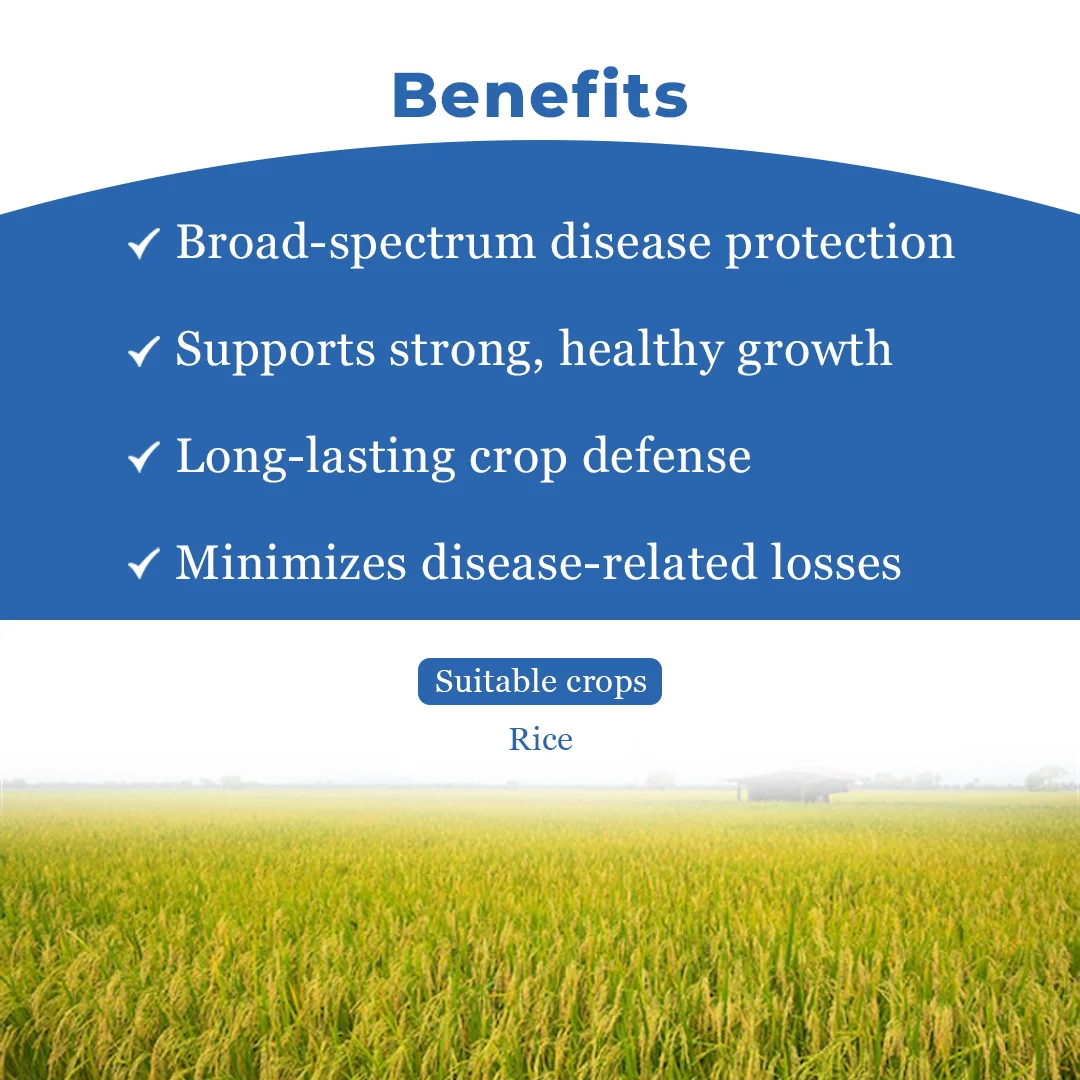 Benefits

✓ Broad-spectrum disease protection

✓ Supports strong, healthy growth

✓ Long-lasting crop defense

✓ Minimizes disease-related losses

Suitable crops

Rice